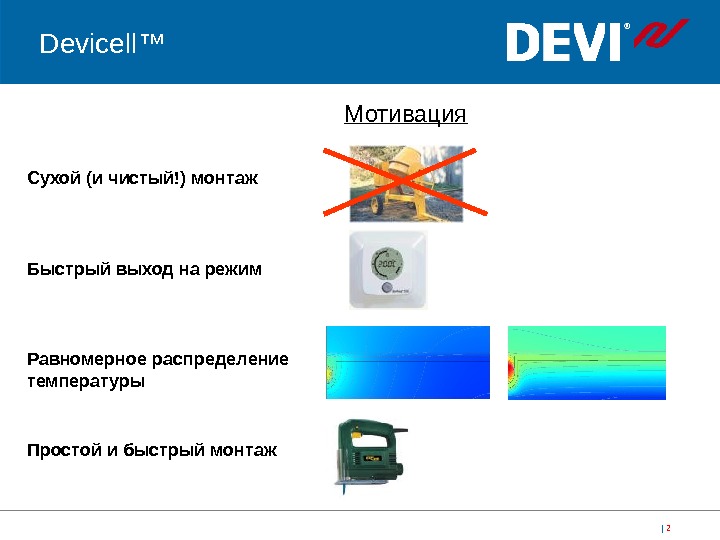 Devicell™

DEVI®

Мотивация

Сухой (и чистый!) монтаж

Быстрый выход на режим

Равномерное распределение температуры

Простой и быстрый монтаж

| 2